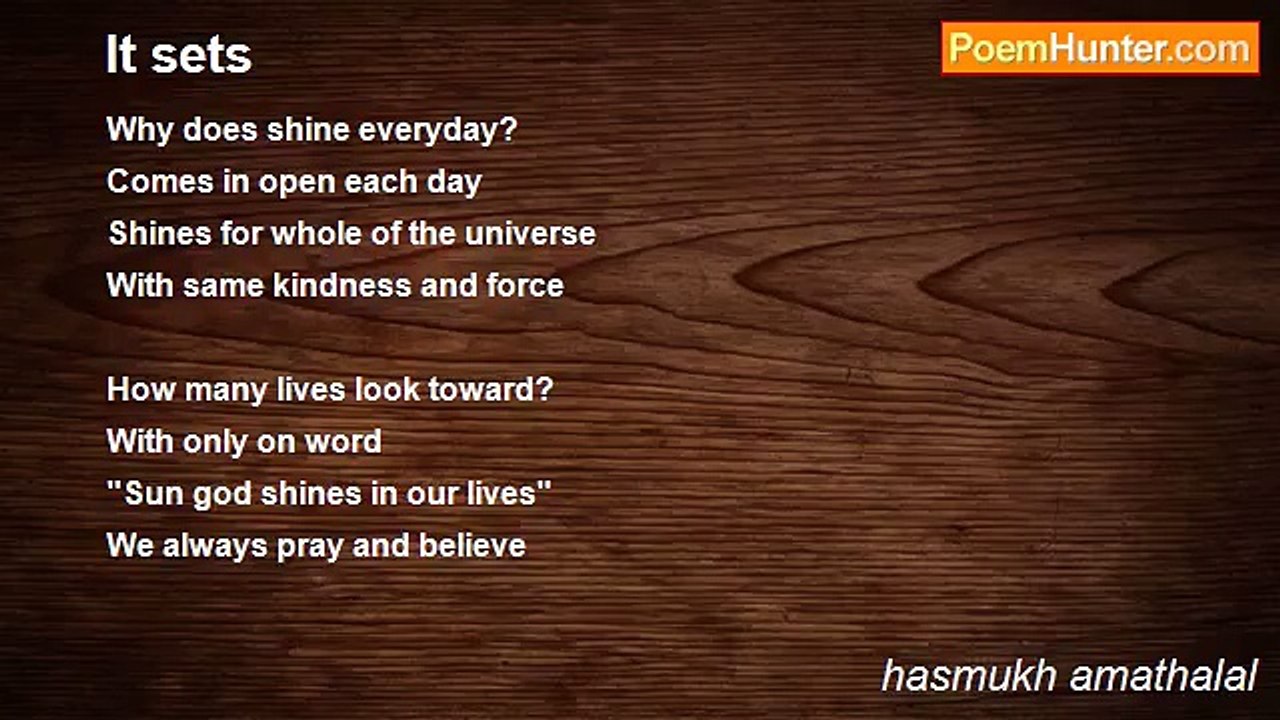 It sets

PoemHunter.com

Why does shine everyday?
Comes in open each day
Shines for whole of the universe
With same kindness and force

How many lives look toward?
With only on word
"Sun god shines in our lives"
We always pray and believe

hasmukh amathalal